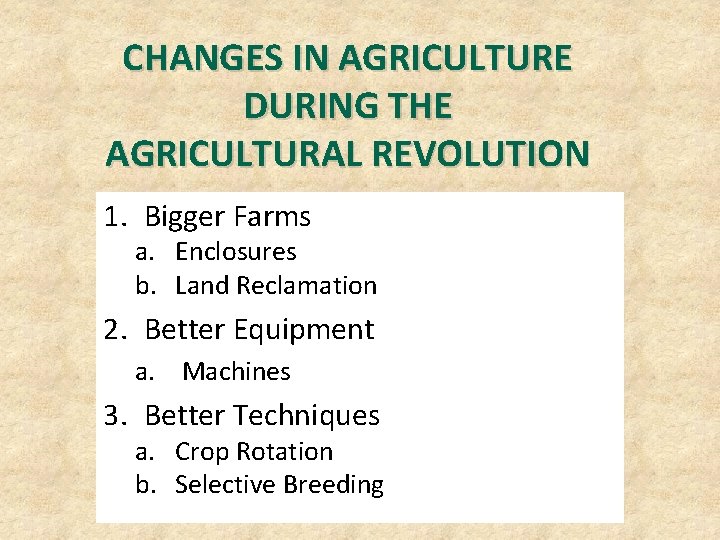 CHANGES IN AGRICULTURE DURING THE AGRICULTURAL REVOLUTION

1. Bigger Farms
a. Enclosures
b. Land Reclamation
2. Better Equipment
a. Machines
3. Better Techniques
a. Crop Rotation
b. Selective Breeding